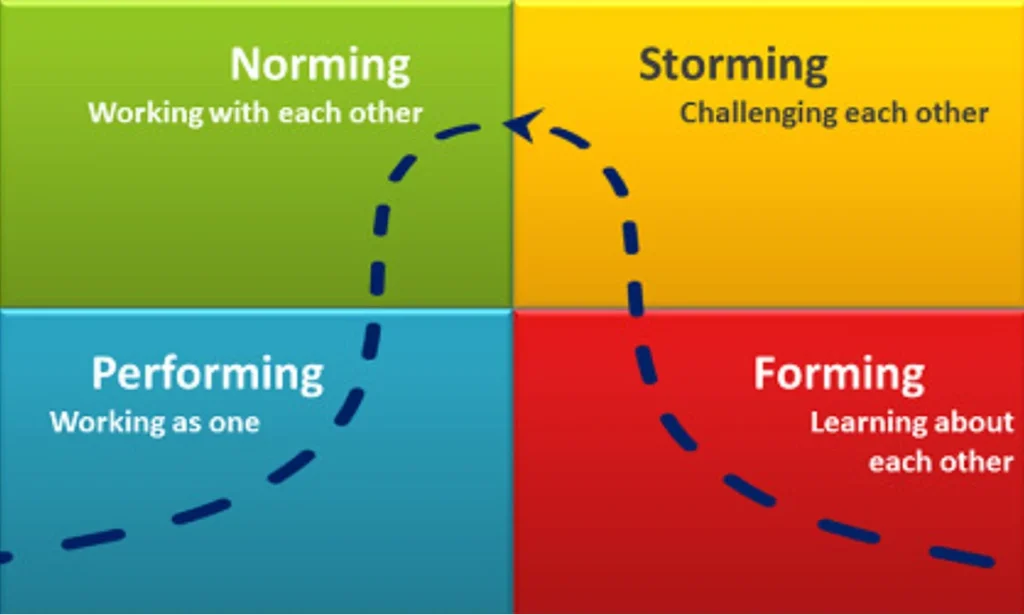 Norming
Working with each other

Storming
Challenging each other

Performing
Working as one

Forming
Learning about each other